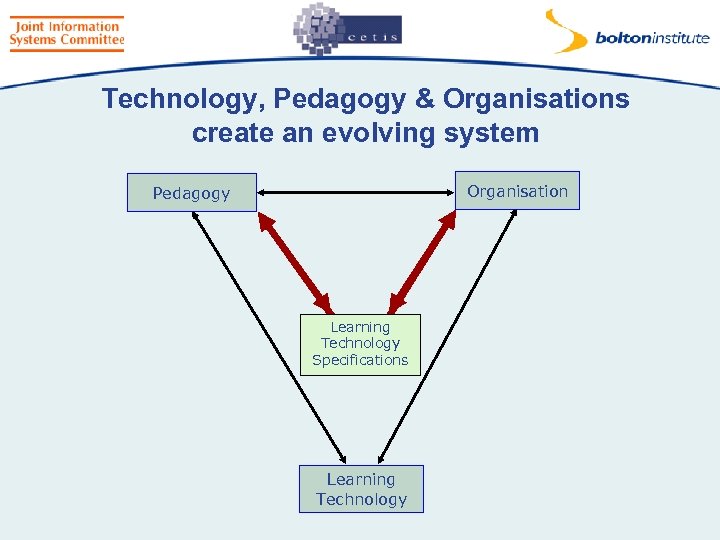 Joint Information Systems Committee

cetis

boltoninstitute

Technology, Pedagogy & Organisations create an evolving system

Pedagogy

Organisation

Learning Technology Specifications

Learning Technology